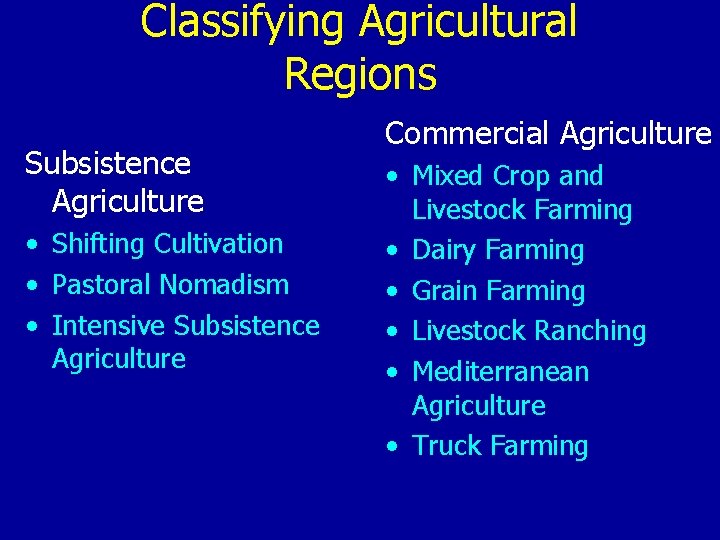 Classifying Agricultural Regions

Subsistence Agriculture
• Shifting Cultivation
• Pastoral Nomadism
• Intensive Subsistence Agriculture

Commercial Agriculture
• Mixed Crop and Livestock Farming
• Dairy Farming
• Grain Farming
• Livestock Ranching
• Mediterranean Agriculture
• Truck Farming